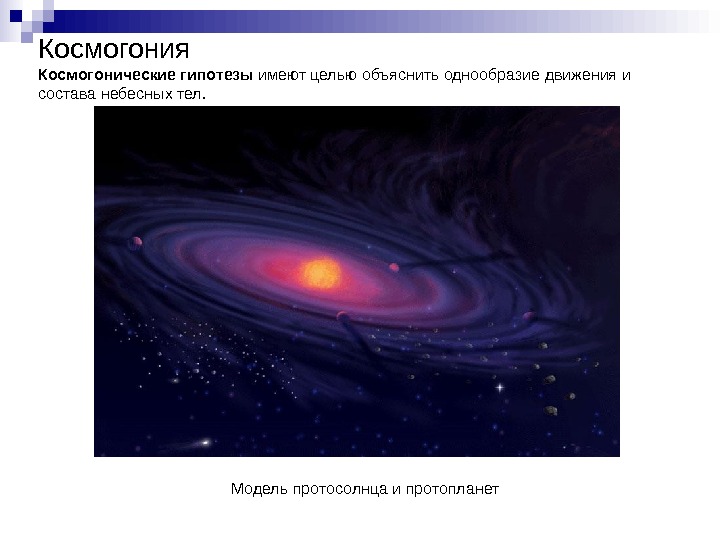 Космогония

Космогонические гипотезы имеют целью объяснить однообразие движения и состава небесных тел.

Модель протосолнца и протопланет